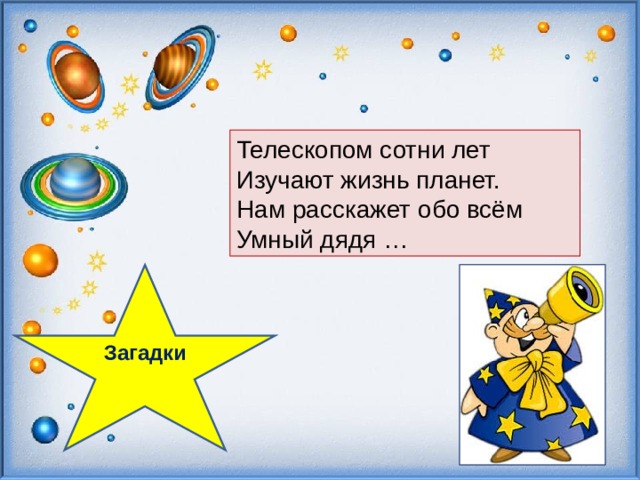 Телескопом сотни лет
Изучают жизнь планет.
Нам расскажет обо всём
Умный дядя …

Загадки